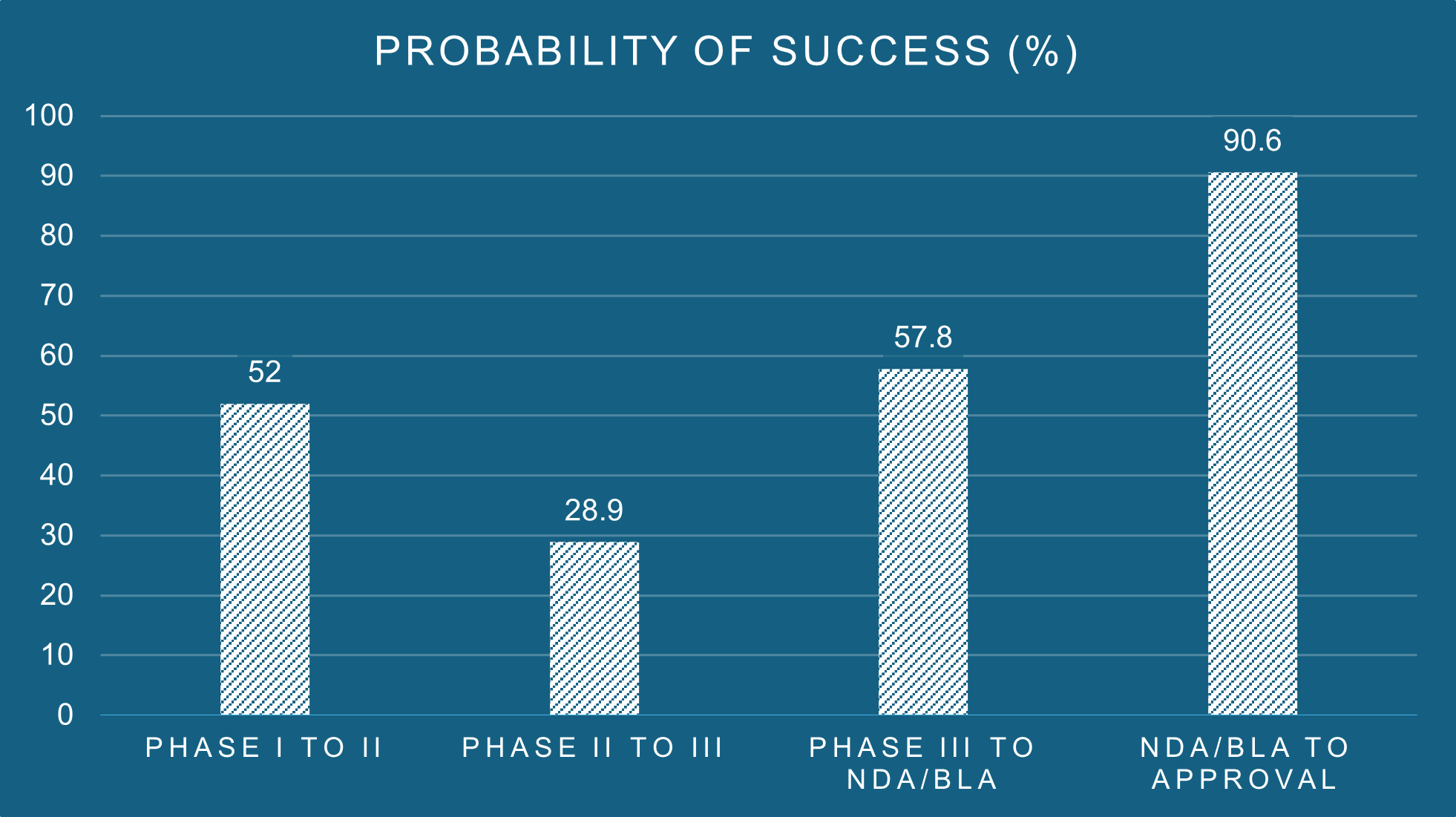 PROBABILITY OF SUCCESS (%)

100
90
80
70
60
50
40
30
20
10
0

52
28.9
57.8
90.6

PHASE I TO II
PHASE II TO III
PHASE III TO NDA/BLA
NDA/BLA TO APPROVAL